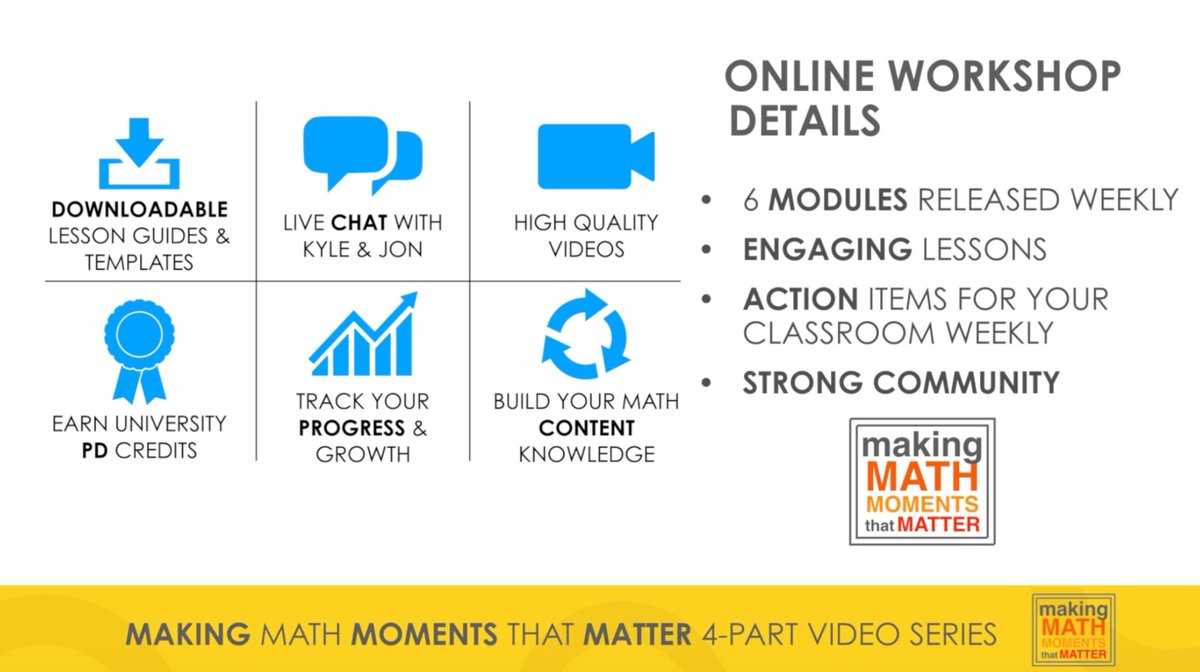 DOWNLOADABLE LESSON GUIDES & TEMPLATES

LIVE CHAT WITH KYLE & JON

HIGH QUALITY VIDEOS

EARN UNIVERSITY PD CREDITS

TRACK YOUR PROGRESS & GROWTH

BUILD YOUR MATH CONTENT KNOWLEDGE

ONLINE WORKSHOP DETAILS

• 6 MODULES RELEASED WEEKLY
• ENGAGING LESSONS
• ACTION ITEMS FOR YOUR CLASSROOM WEEKLY
• STRONG COMMUNITY

making MATH MOMENTS that MATTER

MAKING MATH MOMENTS THAT MATTER 4-PART VIDEO SERIES

making MATH MOMENTS that MATTER